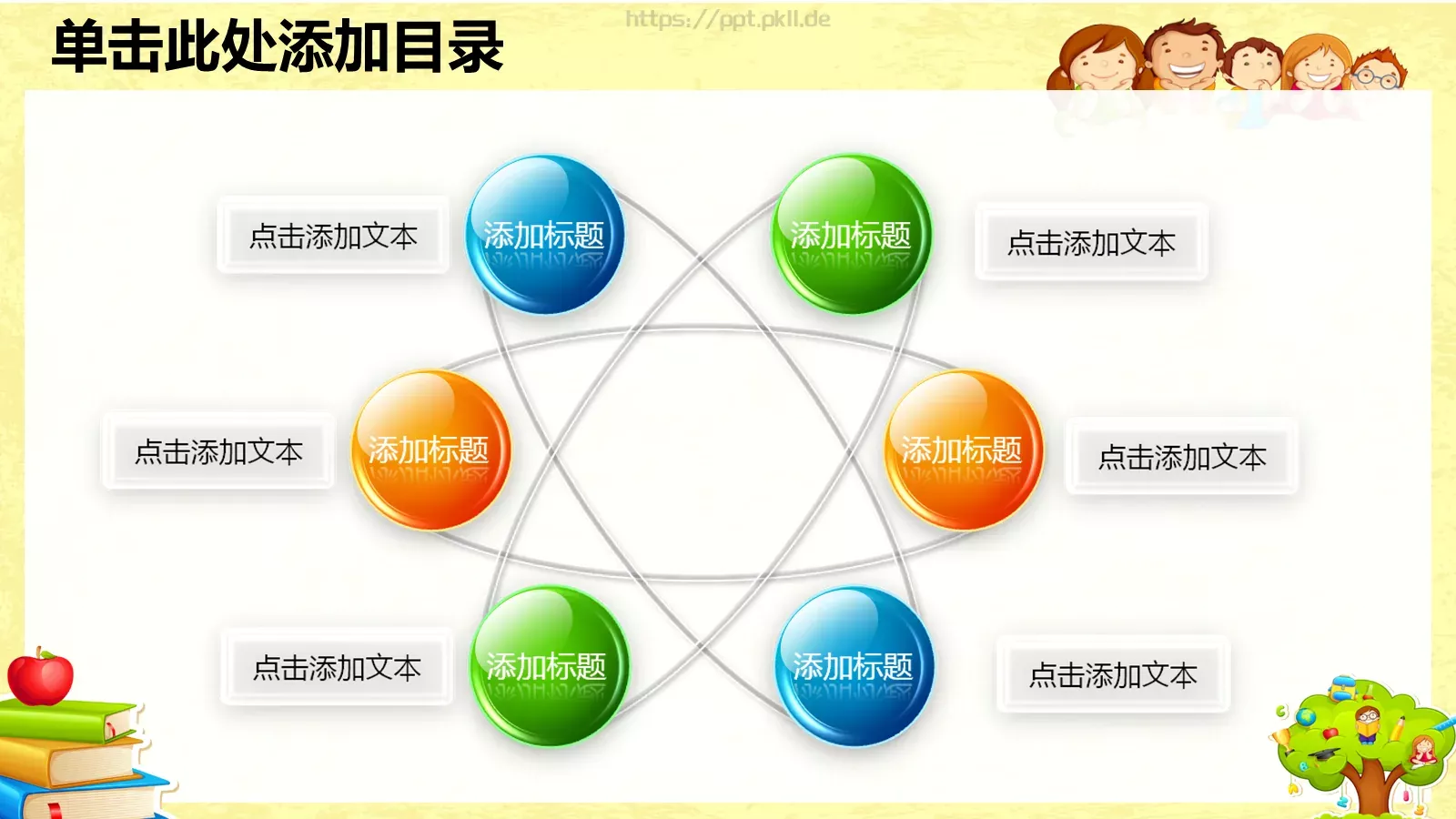 单击此处添加目录

https://ppt.pkll.de

点击添加文本

添加标题

添加标题

点击添加文本

点击添加文本

添加标题

添加标题

点击添加文本

点击添加文本

添加标题

添加标题

点击添加文本